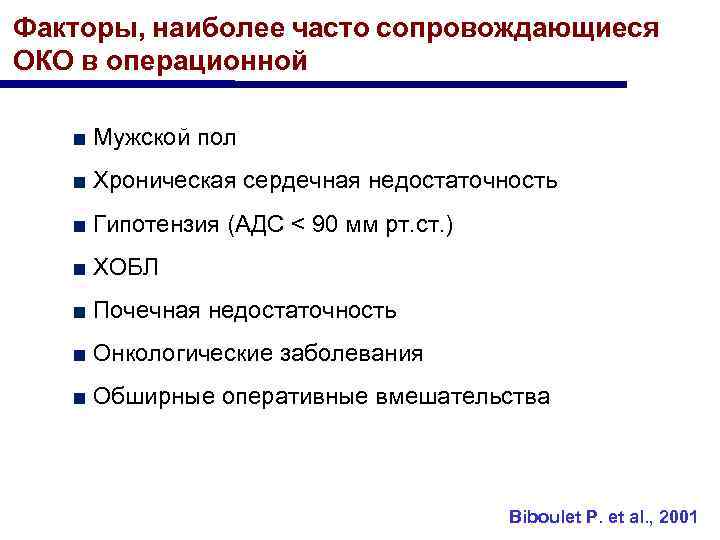 Факторы, наиболее часто сопровождающиеся ОКО в операционной

■ Мужской пол
■ Хроническая сердечная недостаточность
■ Гипотензия (АДС < 90 мм рт.ст.)
■ ХОБЛ
■ Почечная недостаточность
■ Онкологические заболевания
■ Обширные оперативные вмешательства

Biboulet P. et al., 2001